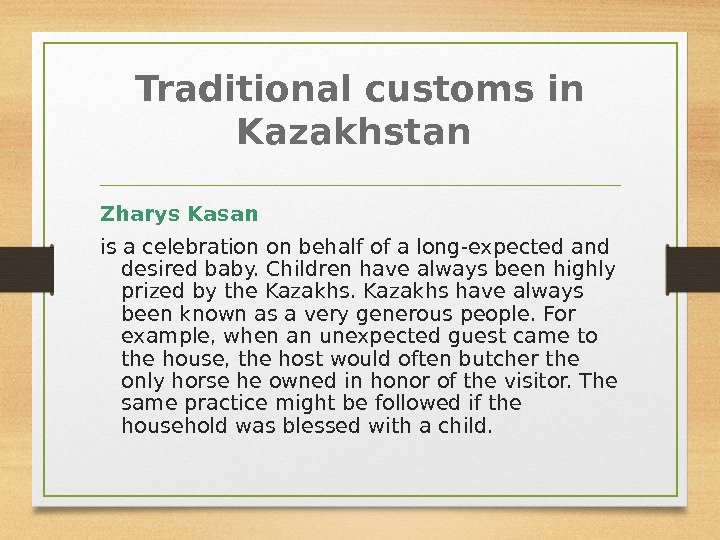 Traditional customs in Kazakhstan

Zharys Kasan

is a celebration on behalf of a long-expected and desired baby. Children have always been highly prized by the Kazakhs. Kazakhs have always been known as a very generous people. For example, when an unexpected guest came to the house, the host would often butcher the only horse he owned in honor of the visitor. The same practice might be followed if the household was blessed with a child.